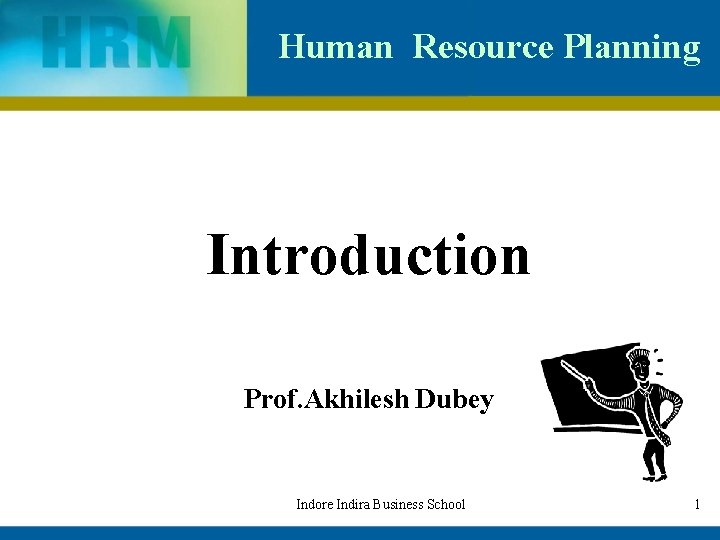 HRM

Human Resource Planning

Introduction

Prof.Akhilesh Dubey

Indore Indira Business School

1